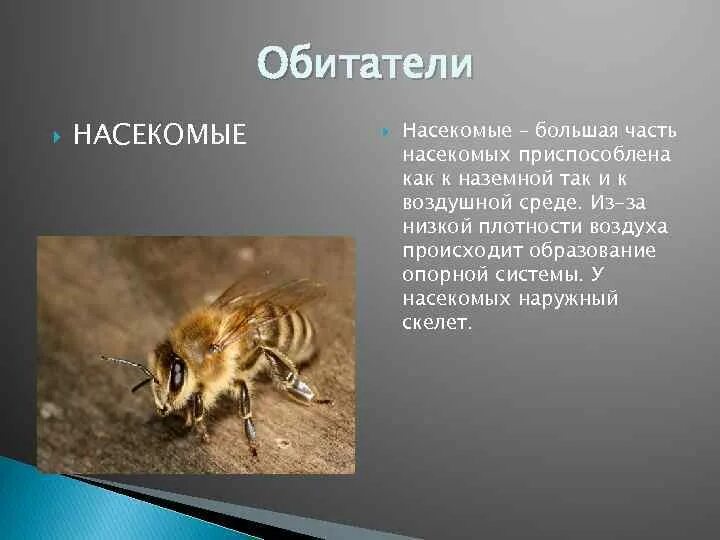 Обитатели

НАСЕКОМЫЕ

Насекомые – большая часть насекомых приспособлена как к наземной так и к воздушной среде. Из-за низкой плотности воздуха происходит образование опорной системы. У насекомых наружный скелет.